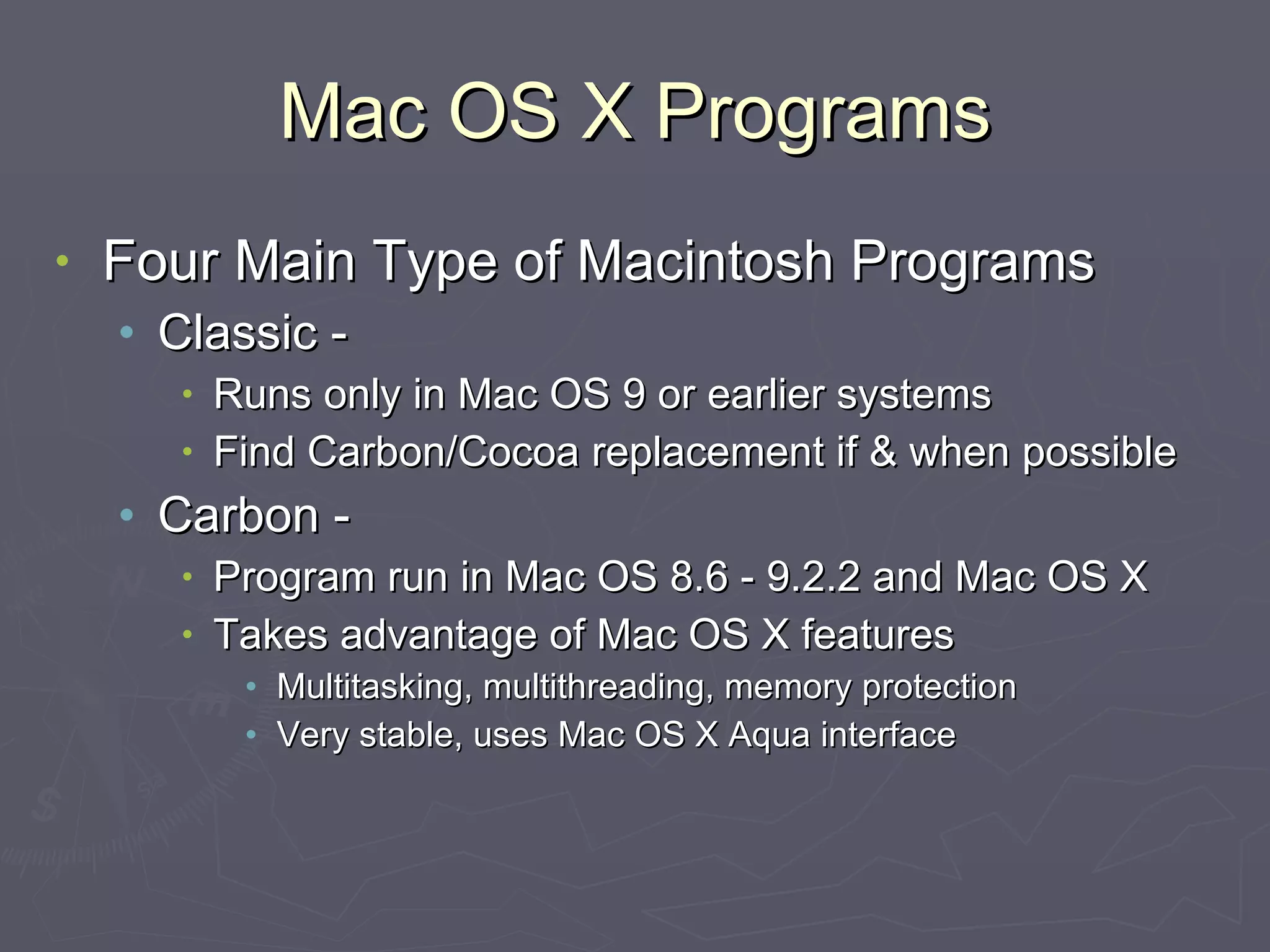 Mac OS X Programs

• Four Main Type of Macintosh Programs
  • Classic -
    • Runs only in Mac OS 9 or earlier systems
    • Find Carbon/Cocoa replacement if & when possible
  • Carbon -
    • Program run in Mac OS 8.6 - 9.2.2 and Mac OS X
    • Takes advantage of Mac OS X features
      • Multitasking, multithreading, memory protection
      • Very stable, uses Mac OS X Aqua interface